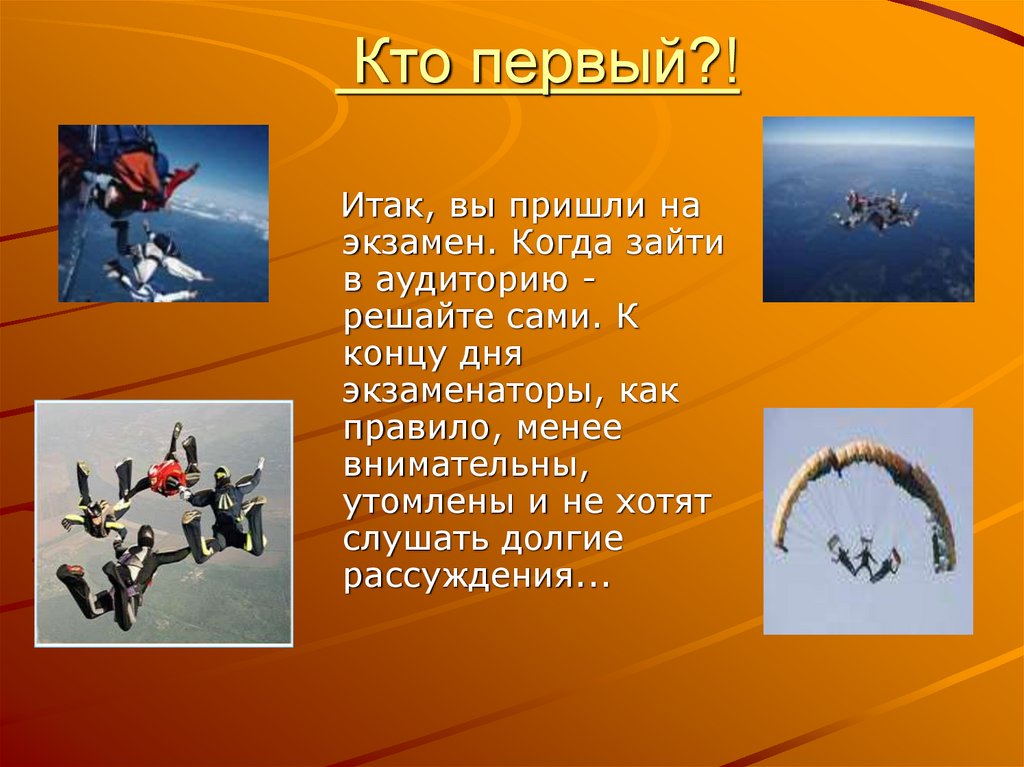 Кто первый?!

Итак, вы пришли на экзамен. Когда зайти в аудиторию - решайте сами. К концу дня экзаменаторы, как правило, менее внимательны, утомлены и не хотят слушать долгие рассуждения...